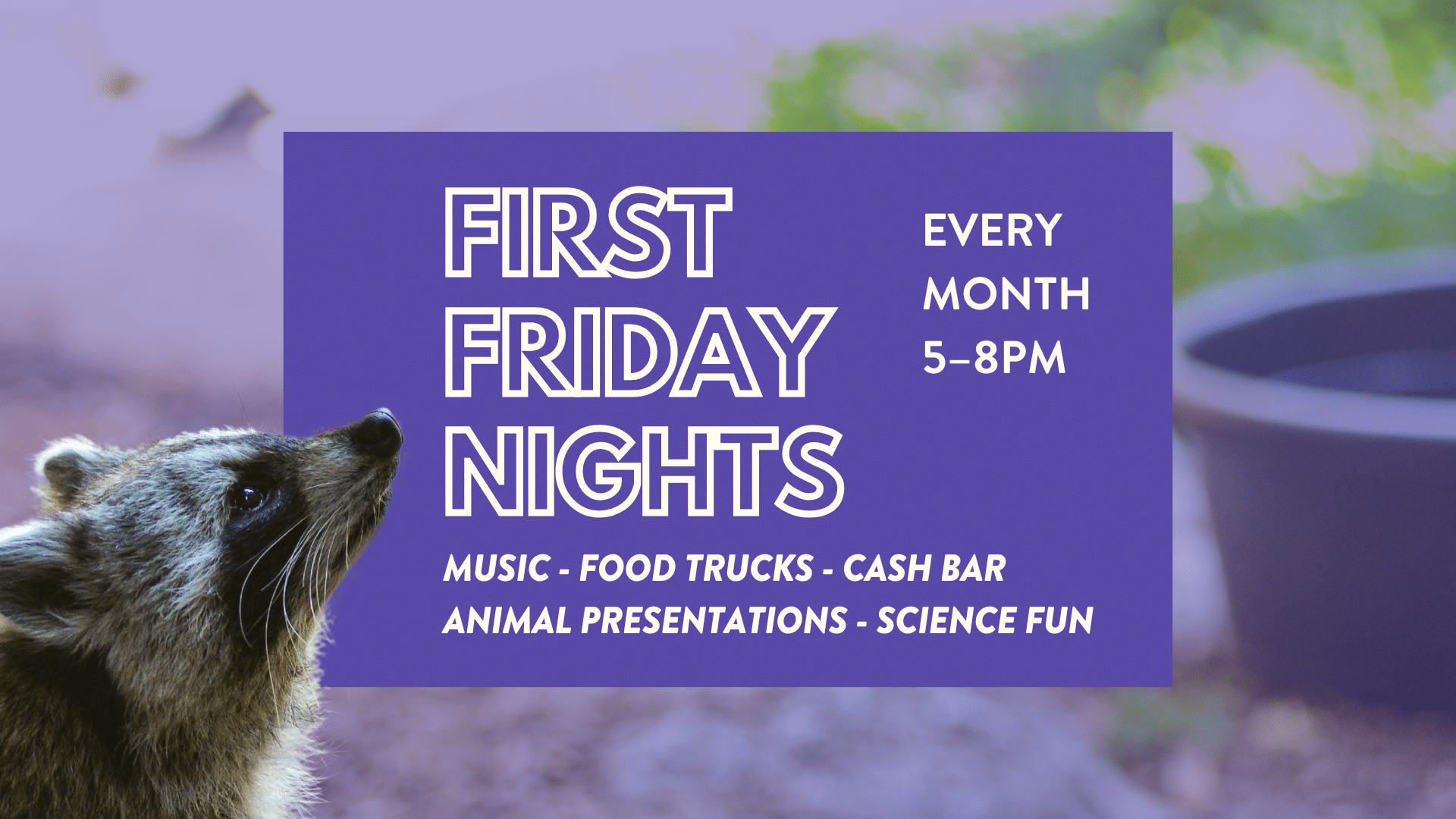 FIRST FRIDAY NIGHTS

EVERY MONTH 5–8PM

MUSIC - FOOD TRUCKS - CASH BAR
ANIMAL PRESENTATIONS - SCIENCE FUN